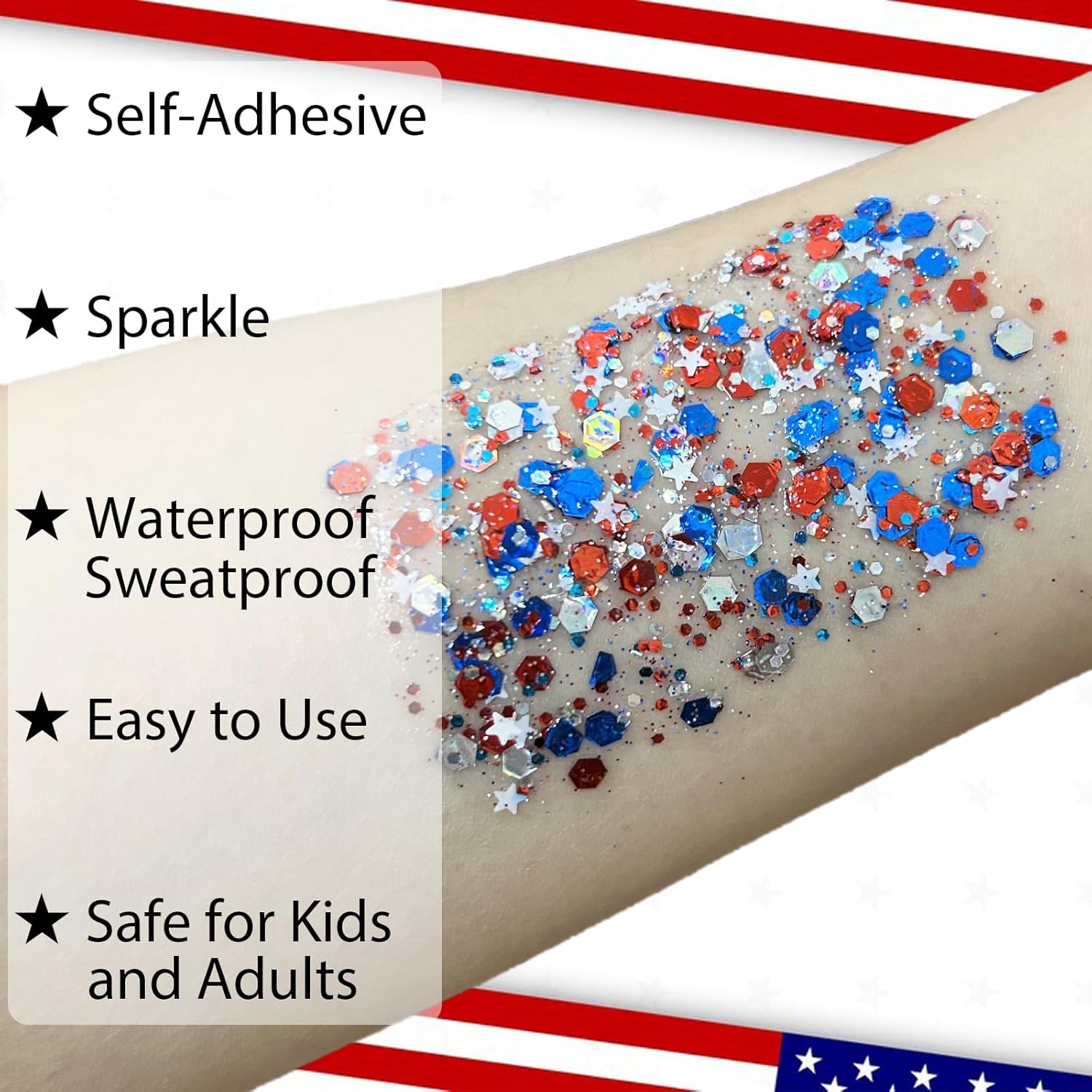 ★ Self-Adhesive

★ Sparkle

★ Waterproof Sweatproof

★ Easy to Use

★ Safe for Kids and Adults